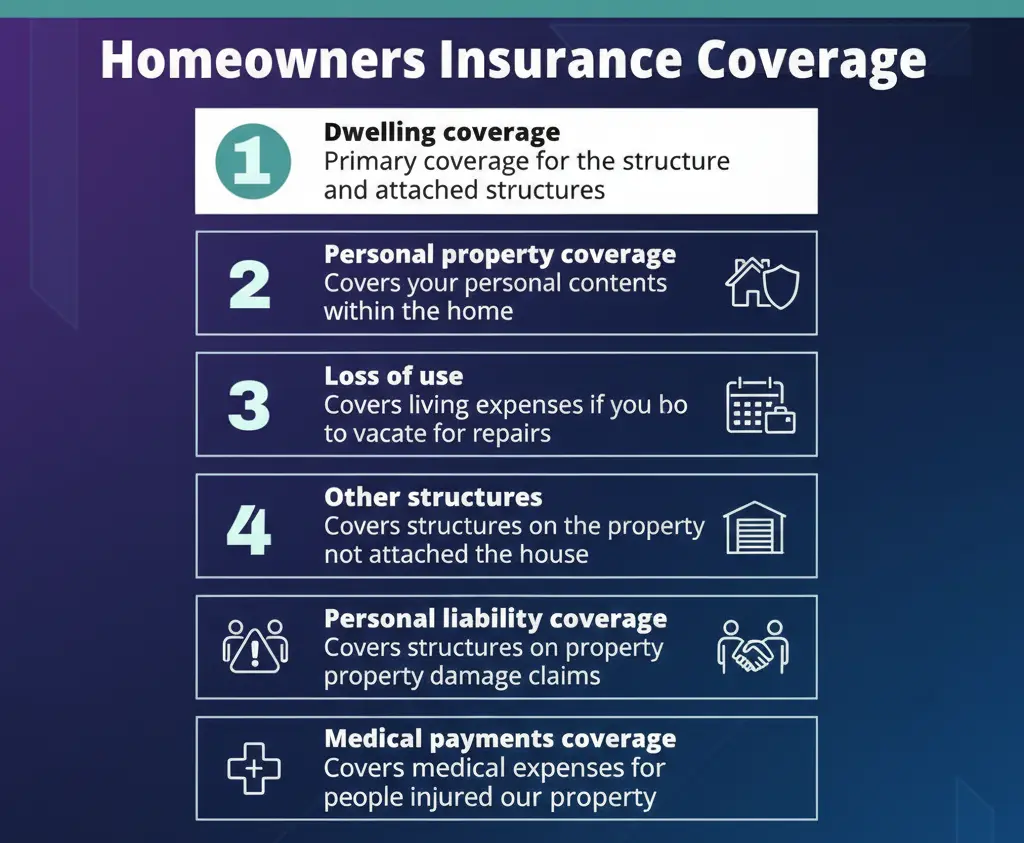 Homeowners Insurance Coverage

1
Dwelling coverage
Primary coverage for the structure and attached structures

2
Personal property coverage
Covers your personal contents within the home

3
Loss of use
Covers living expenses if you bo to vacate for repairs

4
Other structures
Covers structures on the property not attached the house

Personal liability coverage
Covers structures on property property damage claims

Medical payments coverage
Covers medical expenses for people injured our property